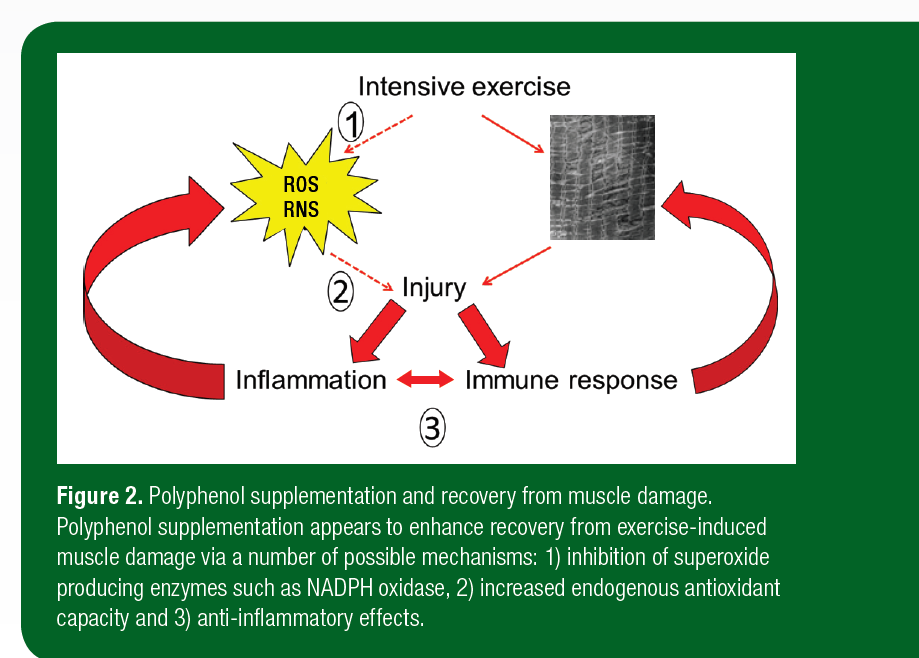 Intensive exercise

1

ROS
RNS

2

Injury

Inflammation

Immune response

3

**Figure 2.** Polyphenol supplementation and recovery from muscle damage. Polyphenol supplementation appears to enhance recovery from exercise-induced muscle damage via a number of possible mechanisms: 1) inhibition of superoxide producing enzymes such as NADPH oxidase, 2) increased endogenous antioxidant capacity and 3) anti-inflammatory effects.